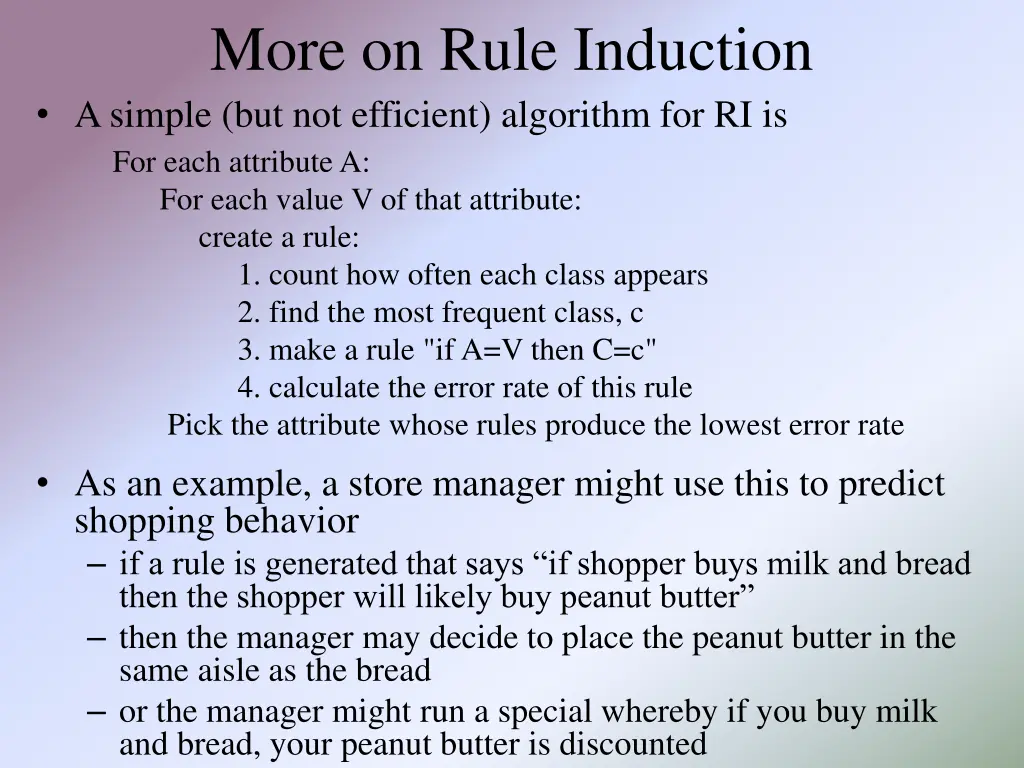 More on Rule Induction

• A simple (but not efficient) algorithm for RI is

For each attribute A:
For each value V of that attribute:
create a rule:
1. count how often each class appears
2. find the most frequent class, c
3. make a rule "if A=V then C=c"
4. calculate the error rate of this rule
Pick the attribute whose rules produce the lowest error rate

• As an example, a store manager might use this to predict shopping behavior
– if a rule is generated that says “if shopper buys milk and bread then the shopper will likely buy peanut butter”
– then the manager may decide to place the peanut butter in the same aisle as the bread
– or the manager might run a special whereby if you buy milk and bread, your peanut butter is discounted